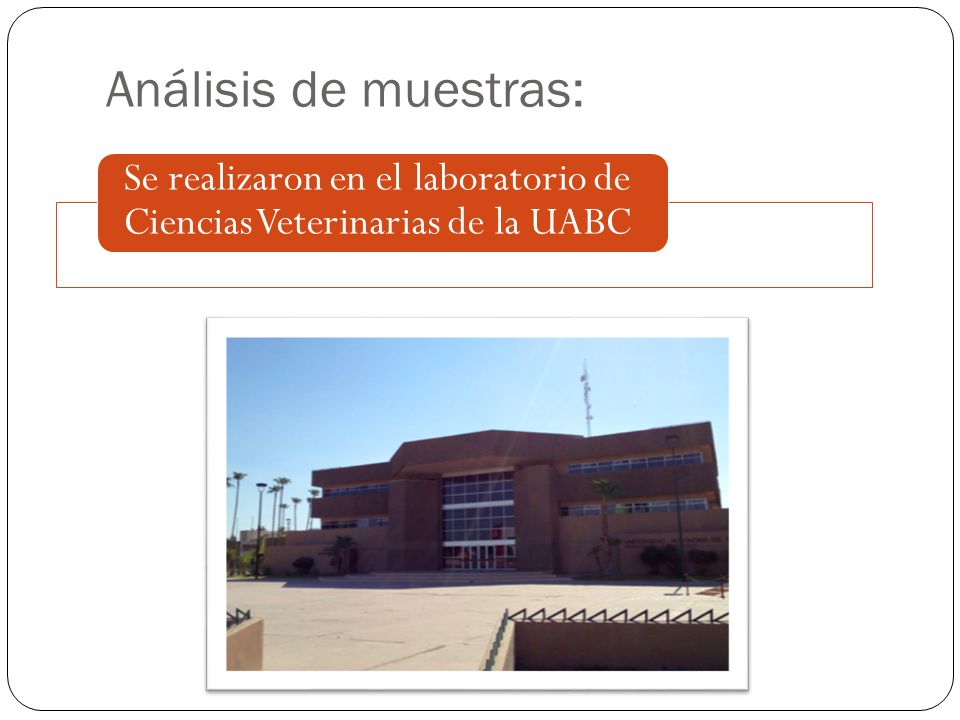 Análisis de muestras:

Se realizaron en el laboratorio de Ciencias Veterinarias de la UABC